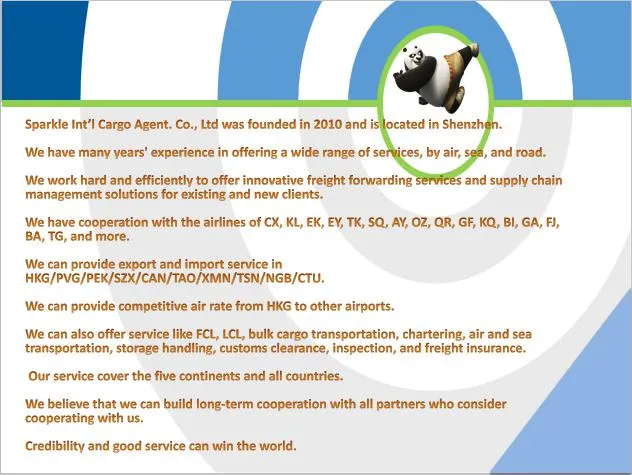 Sparkle Int'l Cargo Agent. Co., Ltd was founded in 2010 and is located in Shenzhen.

We have many years' experience in offering a wide range of services, by air, sea, and road.

We work hard and efficiently to offer innovative freight forwarding services and supply chain management solutions for existing and new clients.

We have cooperation with the airlines of CX, KL, EK, EY, TK, SQ, AY, OZ, QR, GF, KQ, BI, GA, FJ, BA, TG, and more.

We can provide export and import service in HKG/PVG/PEK/SZX/CAN/TAO/XMN/TSN/NGB/CTU.

We can provide competitive air rate from HKG to other airports.

We can also offer service like FCL, LCL, bulk cargo transportation, chartering, air and sea transportation, storage handling, customs clearance, inspection, and freight insurance.

Our service cover the five continents and all countries.

We believe that we can build long-term cooperation with all partners who consider cooperating with us.

Credibility and good service can win the world.